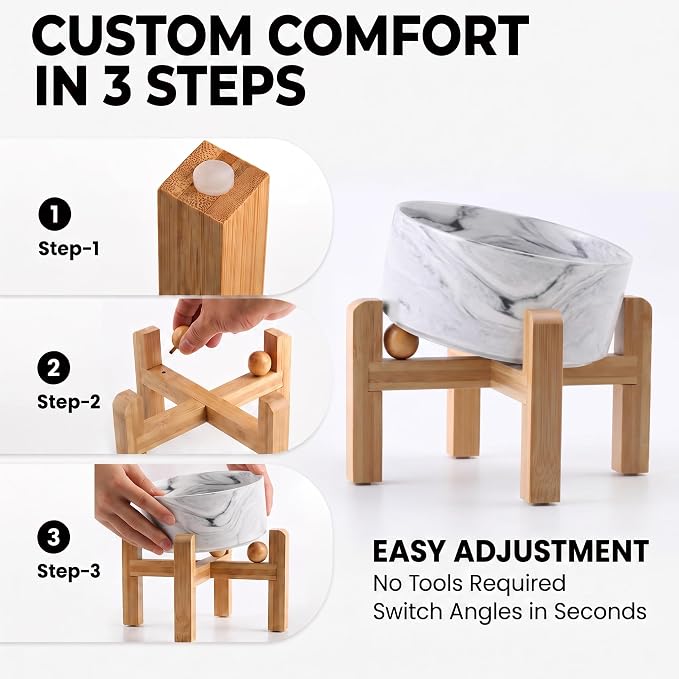 CUSTOM COMFORT IN 3 STEPS

1
Step-1

2
Step-2

3
Step-3

EASY ADJUSTMENT
No Tools Required
Switch Angles in Seconds